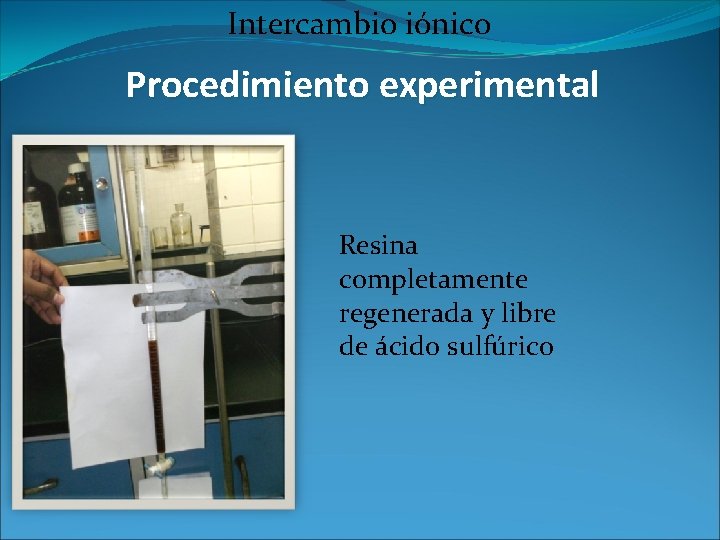 Intercambio iónico

Procedimiento experimental

Resina completamente regenerada y libre de ácido sulfúrico